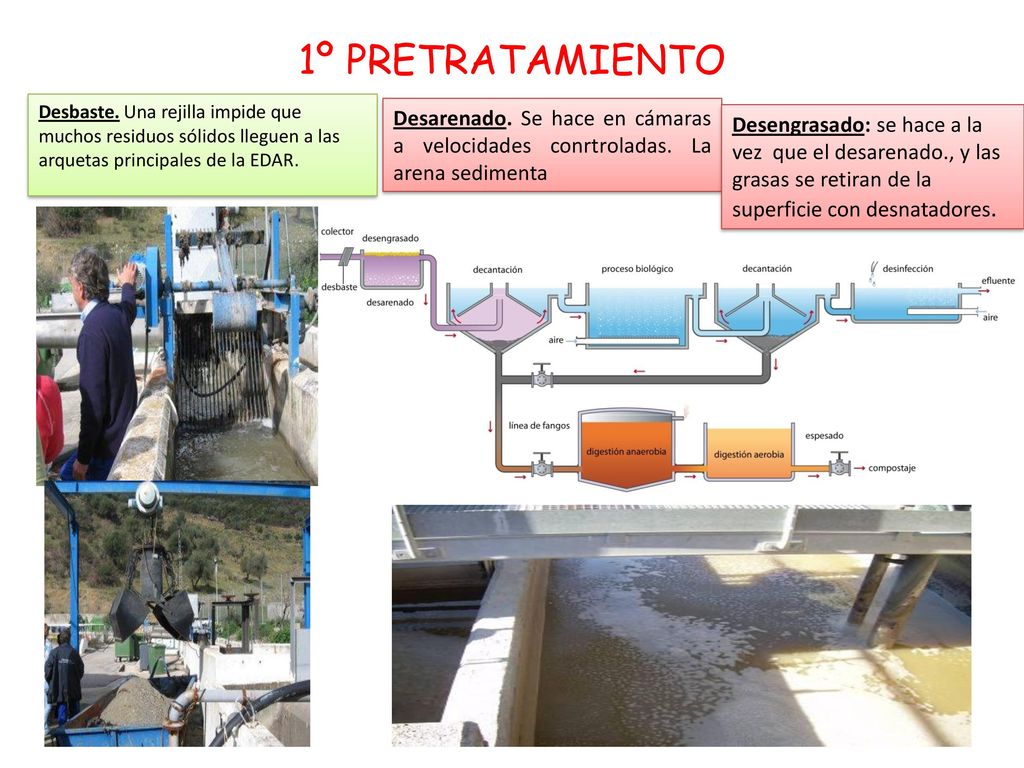 1º PRETRATAMIENTO

Desbaste. Una rejilla impide que muchos residuos sólidos lleguen a las arquetas principales de la EDAR.

Desarenado. Se hace en cámaras a velocidades conrtroladas. La arena sedimenta

Desengrasado: se hace a la vez que el desarenado., y las grasas se retiran de la superficie con desnatadores.

colector
desengrasado
desbaste
desarenado
decantación
proceso biológico
decantación
desinfección
efluente
aire
aire
línea de fangos
digestión anaerobia
digestión aerobia
espesado
compostaje